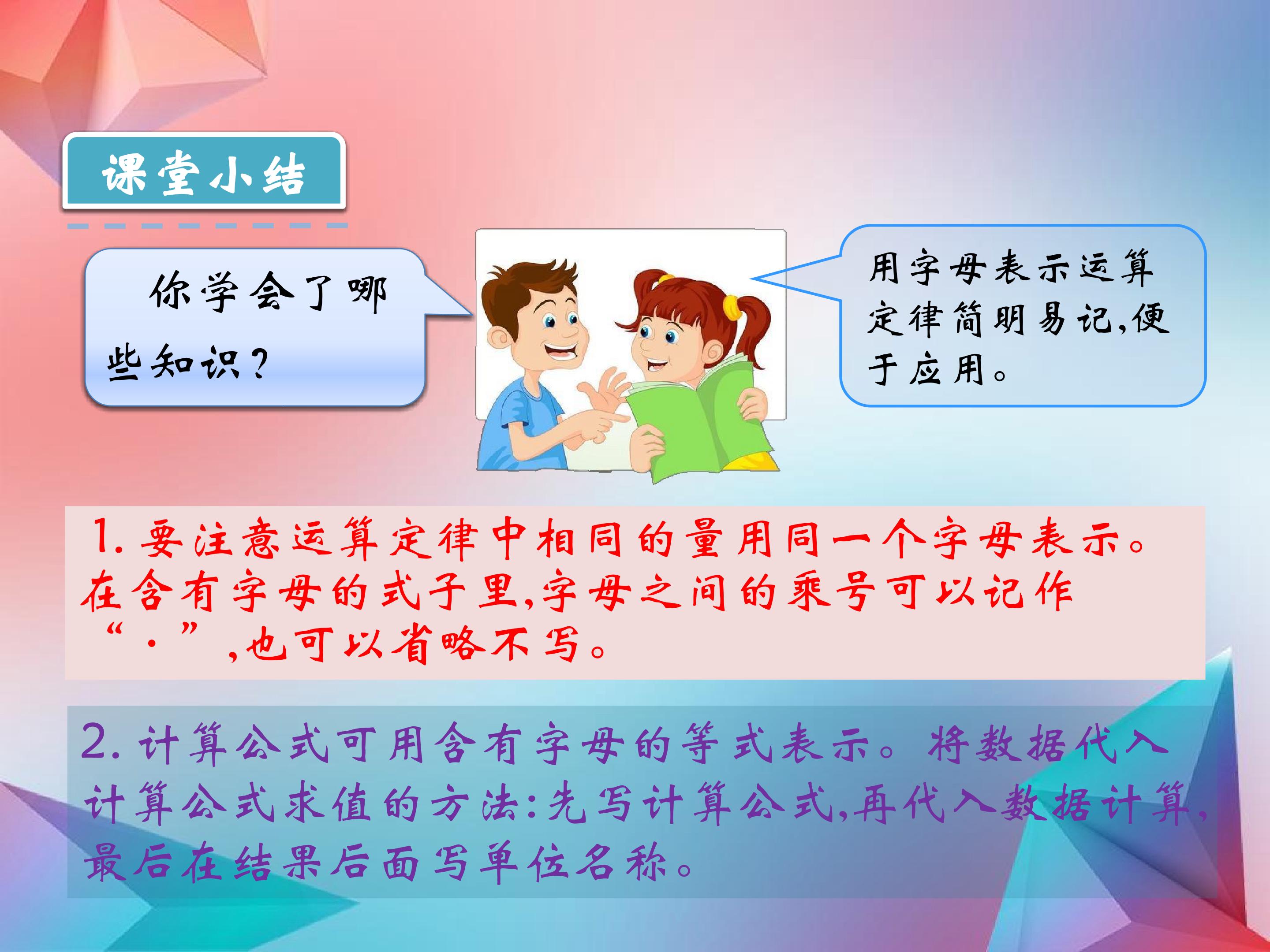 课堂小结

你学会了哪些知识？

用字母表示运算定律简明易记,便于应用。

1. 要注意运算定律中相同的量用同一个字母表示。在含有字母的式子里,字母之间的乘号可以记作“·”,也可以省略不写。

2. 计算公式可用含有字母的等式表示。将数据代入计算公式求值的方法:先写计算公式,再代入数据计算,最后在结果后面写单位名称。